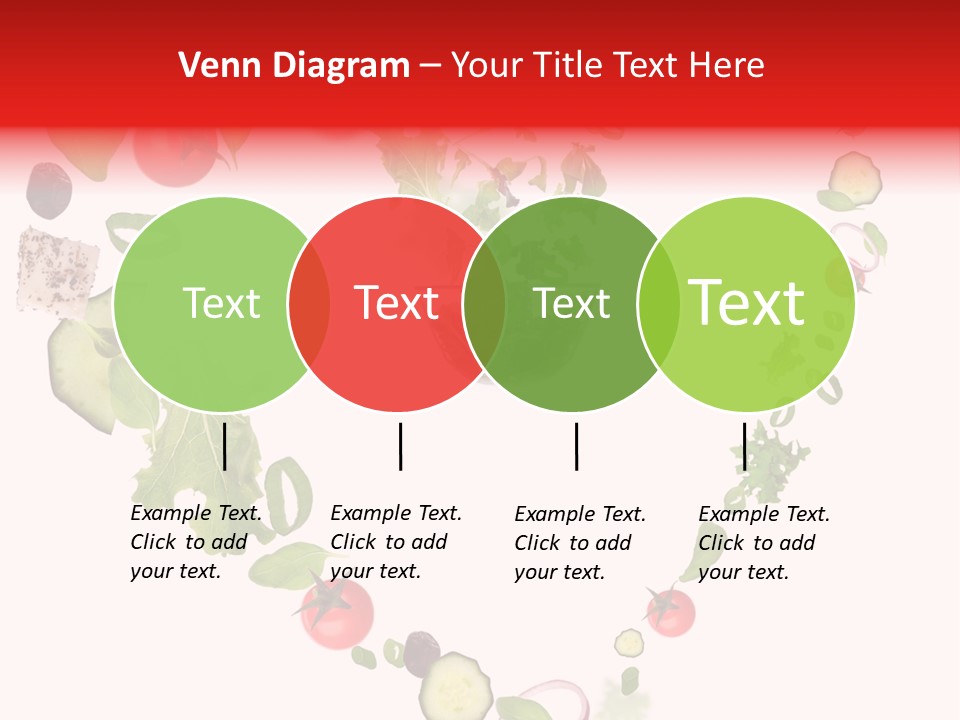 Venn Diagram – Your Title Text Here

Text

Text

Text

Text

Example Text. Click to add your text.

Example Text. Click to add your text.

Example Text. Click to add your text.

Example Text. Click to add your text.